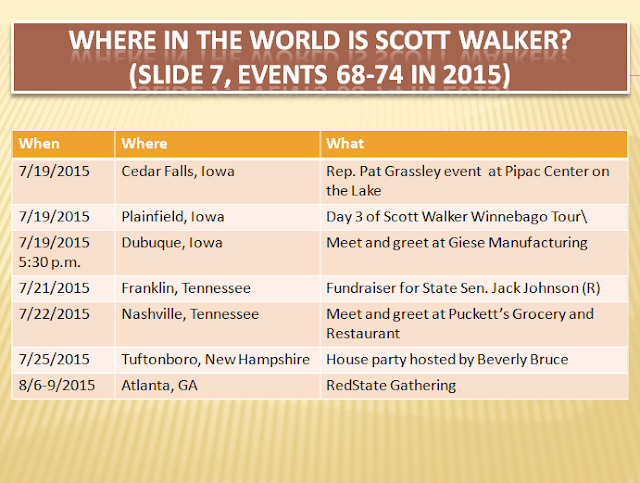 WHERE IN THE WORLD IS SCOTT WALKER? (SLIDE 7, EVENTS 68-74 IN 2015)

| When | Where | What |
|---|---|---|
| 7/19/2015 | Cedar Falls, Iowa | Rep. Pat Grassley event at Pipac Center on the Lake |
| 7/19/2015 | Plainfield, Iowa | Day 3 of Scott Walker Winnebago Tour\ |
| 7/19/2015 5:30 p.m. | Dubuque, Iowa | Meet and greet at Giese Manufacturing |
| 7/21/2015 | Franklin, Tennessee | Fundraiser for State Sen. Jack Johnson (R) |
| 7/22/2015 | Nashville, Tennessee | Meet and greet at Puckett's Grocery and Restaurant |
| 7/25/2015 | Tuftonboro, New Hampshire | House party hosted by Beverly Bruce |
| 8/6-9/2015 | Atlanta, GA | RedState Gathering |